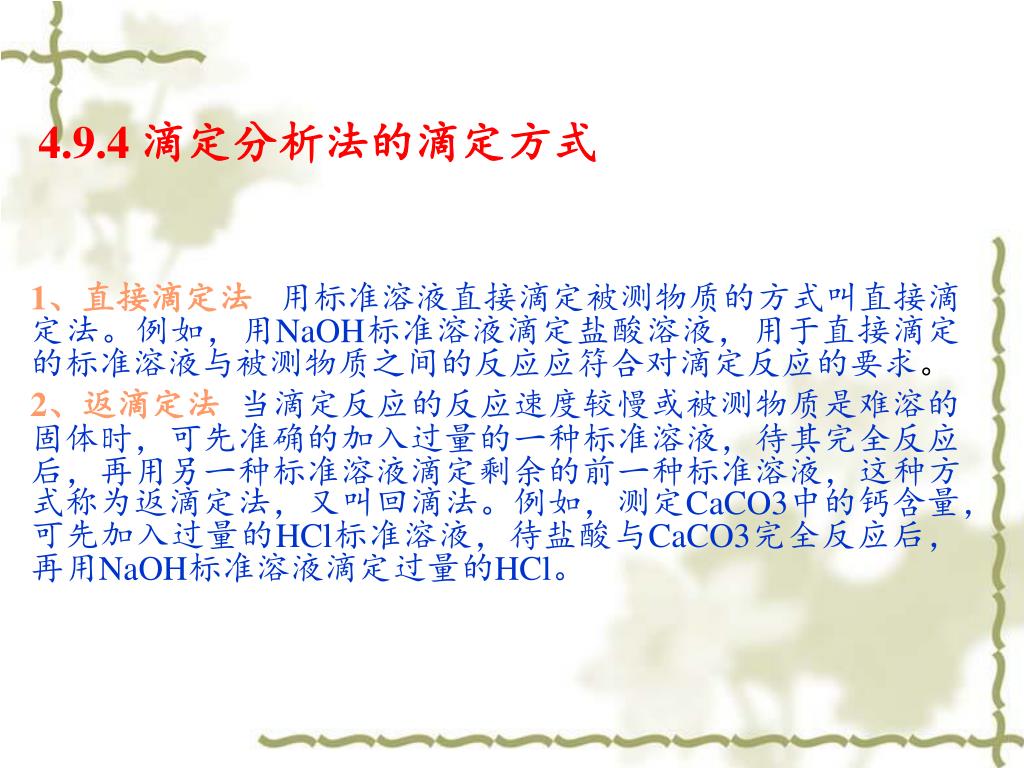 4.9.4 滴定分析法的滴定方式

1、直接滴定法 用标准溶液直接滴定被测物质的方式叫直接滴定法。例如，用NaOH标准溶液滴定盐酸溶液，用于直接滴定的标准溶液与被测物质之间的反应应符合对滴定反应的要求。

2、返滴定法 当滴定反应的反应速度较慢或被测物质是难溶的固体时，可先准确的加入过量的一种标准溶液，待其完全反应后，再用另一种标准溶液滴定剩余的前一种标准溶液，这种方式称为返滴定法，又叫回滴法。例如，测定CaCO3中的钙含量，可先加入过量的HCl标准溶液，待盐酸与CaCO3完全反应后，再用NaOH标准溶液滴定过量的HCl。